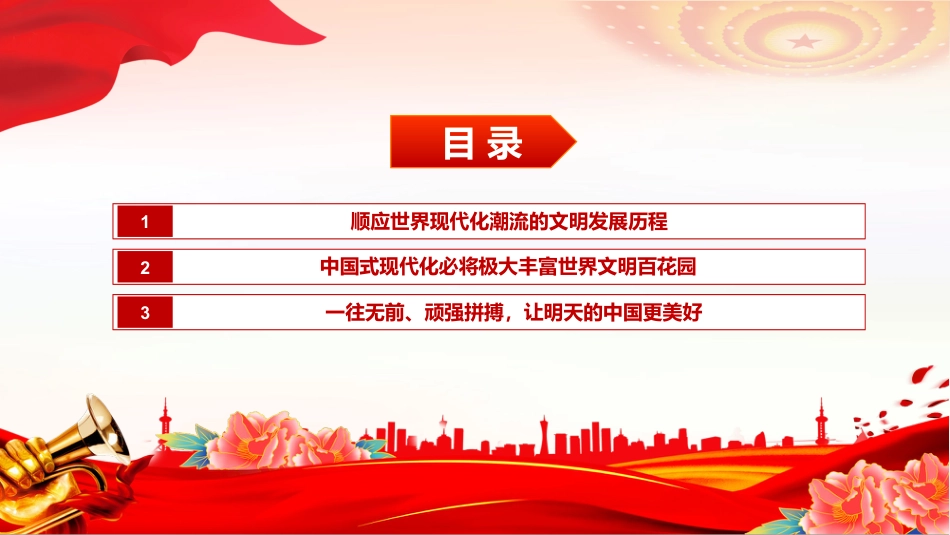 目录

1 顺应世界现代化潮流的文明发展历程

2 中国式现代化必将极大丰富世界文明百花园

3 一往无前、顽强拼搏，让明天的中国更美好